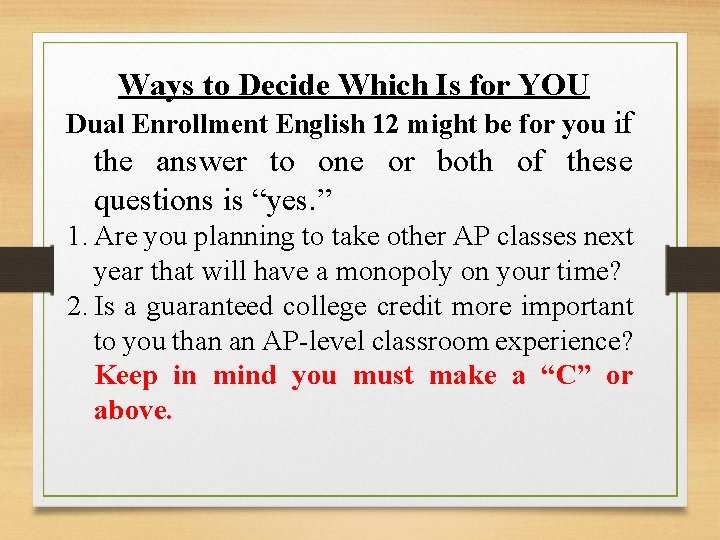 Ways to Decide Which Is for YOU

Dual Enrollment English 12 might be for you if the answer to one or both of these questions is “yes.”

1. Are you planning to take other AP classes next year that will have a monopoly on your time?
2. Is a guaranteed college credit more important to you than an AP-level classroom experience? Keep in mind you must make a “C” or above.